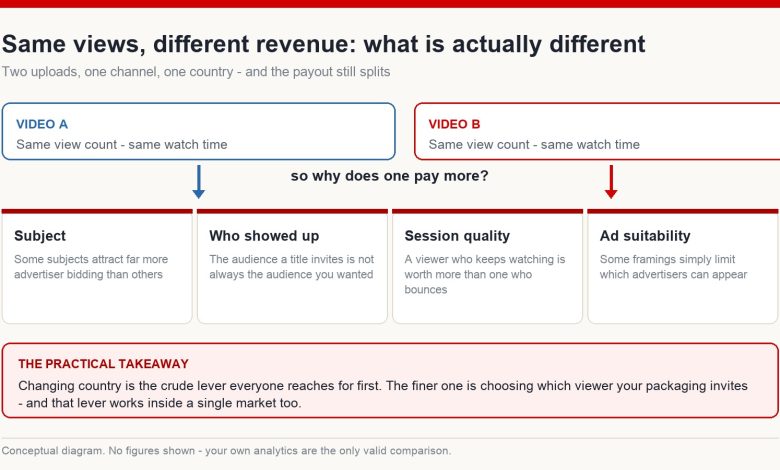 Same views, different revenue: what is actually different

Two uploads, one channel, one country - and the payout still splits

VIDEO A
Same view count - same watch time

VIDEO B
Same view count - same watch time

so why does one pay more?

Subject
Some subjects attract far more advertiser bidding than others

Who showed up
The audience a title invites is not always the audience you wanted

Session quality
A viewer who keeps watching is worth more than one who bounces

Ad suitability
Some framings simply limit which advertisers can appear

THE PRACTICAL TAKEAWAY
Changing country is the crude lever everyone reaches for first. The finer one is choosing which viewer your packaging invites - and that lever works inside a single market too.

Conceptual diagram. No figures shown - your own analytics are the only valid comparison.